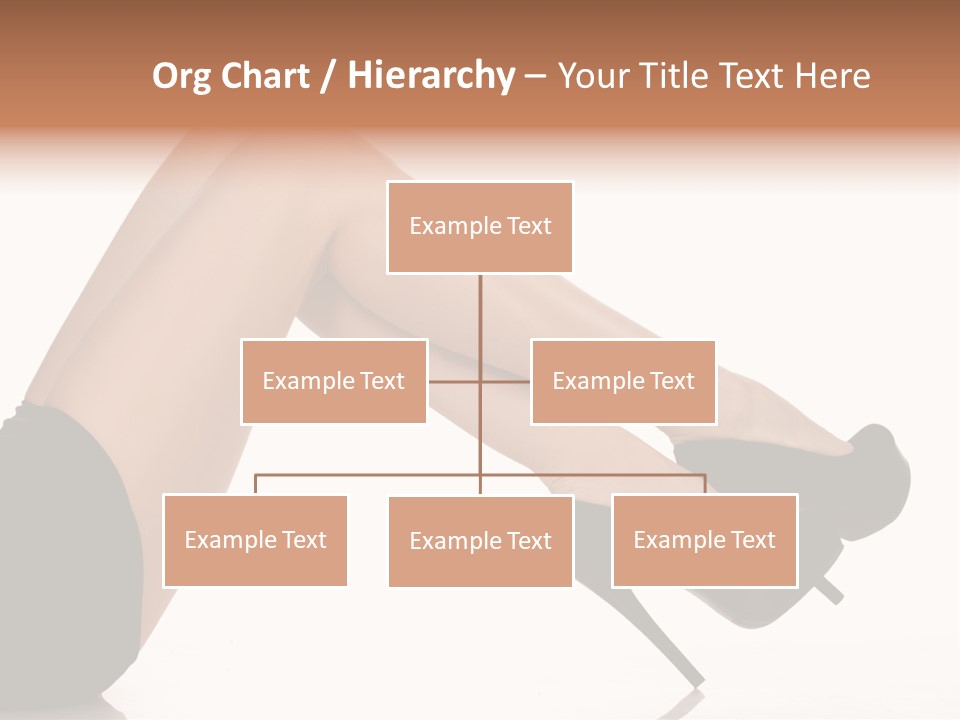 Org Chart / Hierarchy – Your Title Text Here

Example Text

Example Text

Example Text

Example Text

Example Text

Example Text